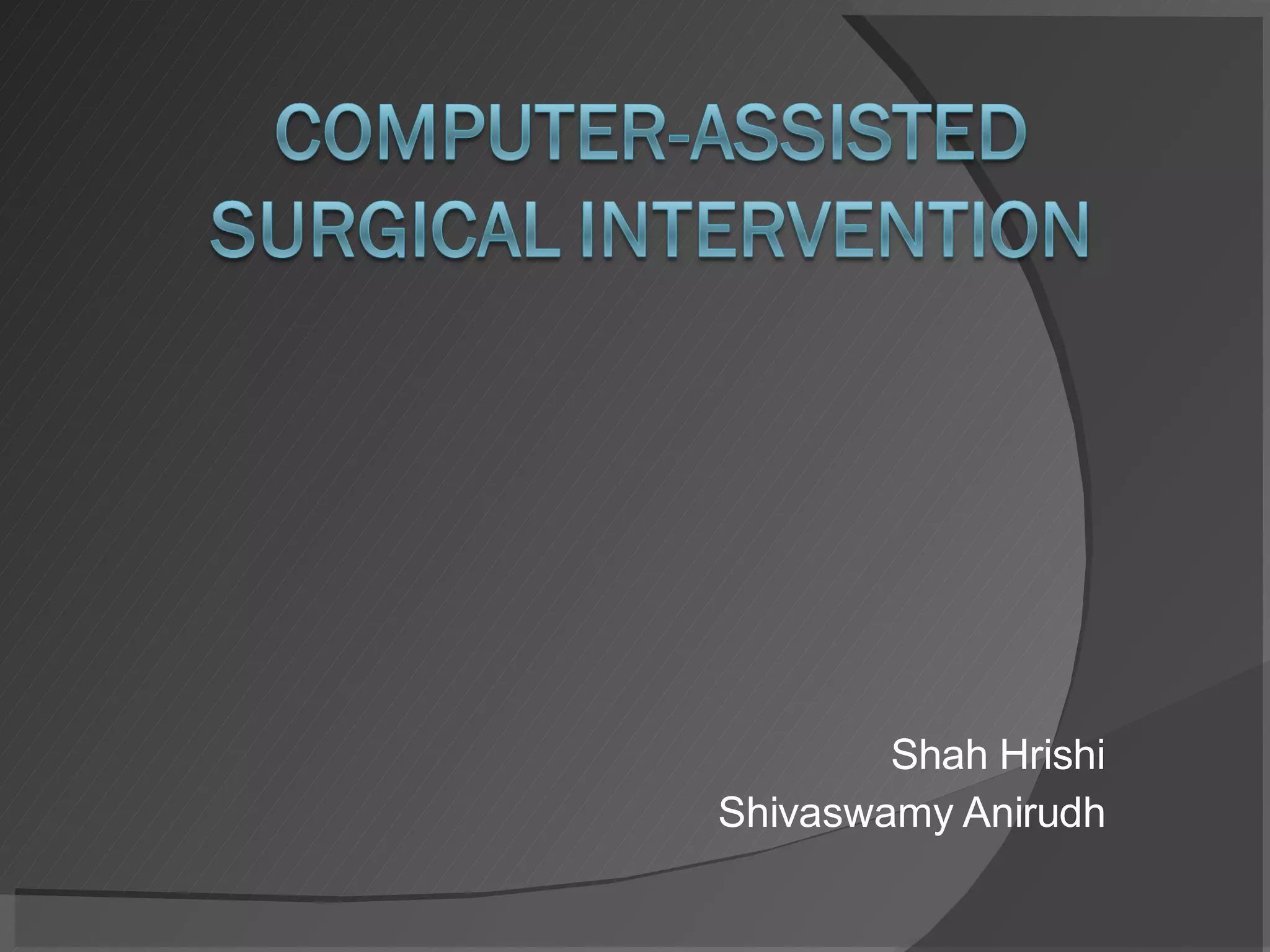 COMPUTER-ASSISTED SURGICAL INTERVENTION

Shah Hrishi
Shivaswamy Anirudh